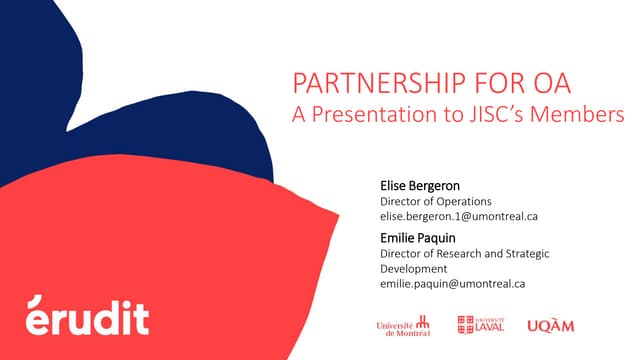 PARTNERSHIP FOR OA
A Presentation to JISC's Members

Elise Bergeron
Director of Operations
elise.bergeron.1@umontreal.ca

Emilie Paquin
Director of Research and Strategic Development
emilie.paquin@umontreal.ca

érudit

Université de Montréal

UNIVERSITÉ LAVAL

UQÀM